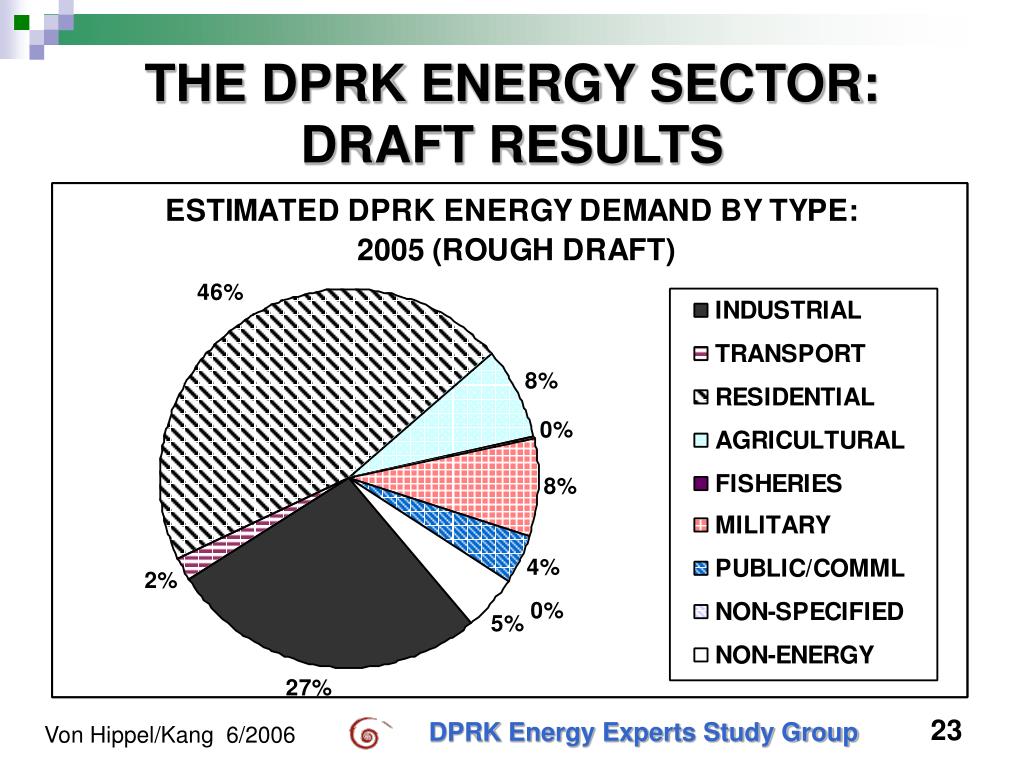 THE DPRK ENERGY SECTOR: DRAFT RESULTS

ESTIMATED DPRK ENERGY DEMAND BY TYPE: 2005 (ROUGH DRAFT)

46%
8%
0%
8%
4%
0%
5%
27%
2%

INDUSTRIAL
TRANSPORT
RESIDENTIAL
AGRICULTURAL
FISHERIES
MILITARY
PUBLIC/COMML
NON-SPECIFIED
NON-ENERGY

Von Hippel/Kang 6/2006

DPRK Energy Experts Study Group

23